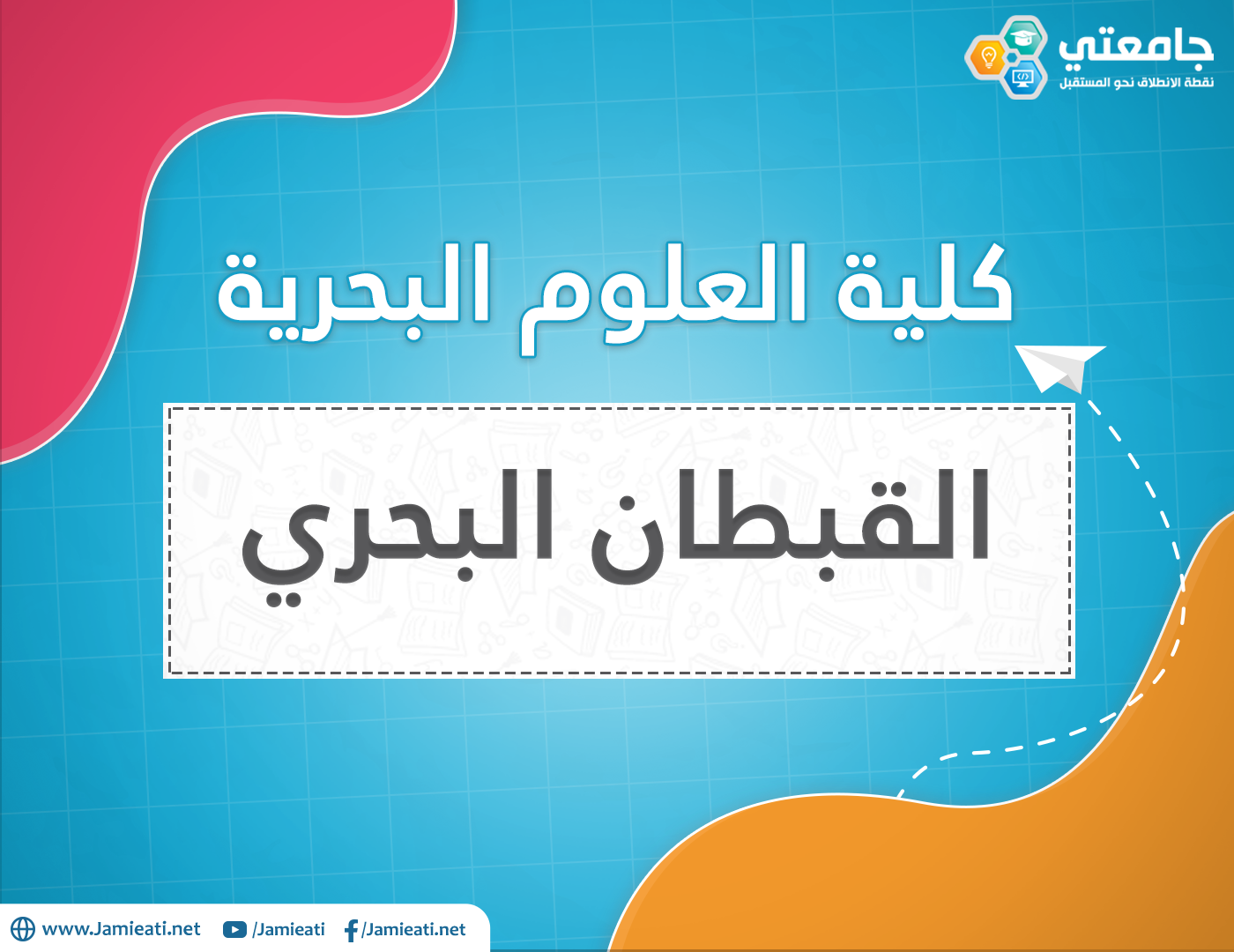 جامعتي
نقطة الانطلاق نحو المستقبل

كلية العلوم البحرية

القبطان البحري

www.Jamieati.net /Jamieati /Jamieati.net